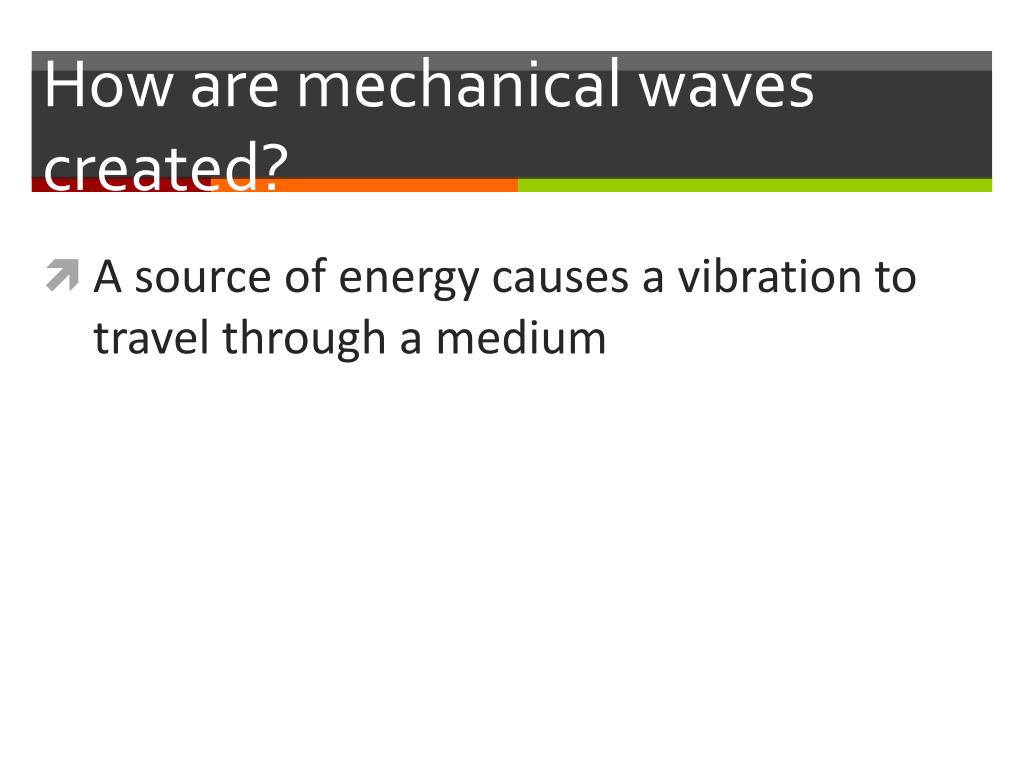 How are mechanical waves created?

A source of energy causes a vibration to travel through a medium